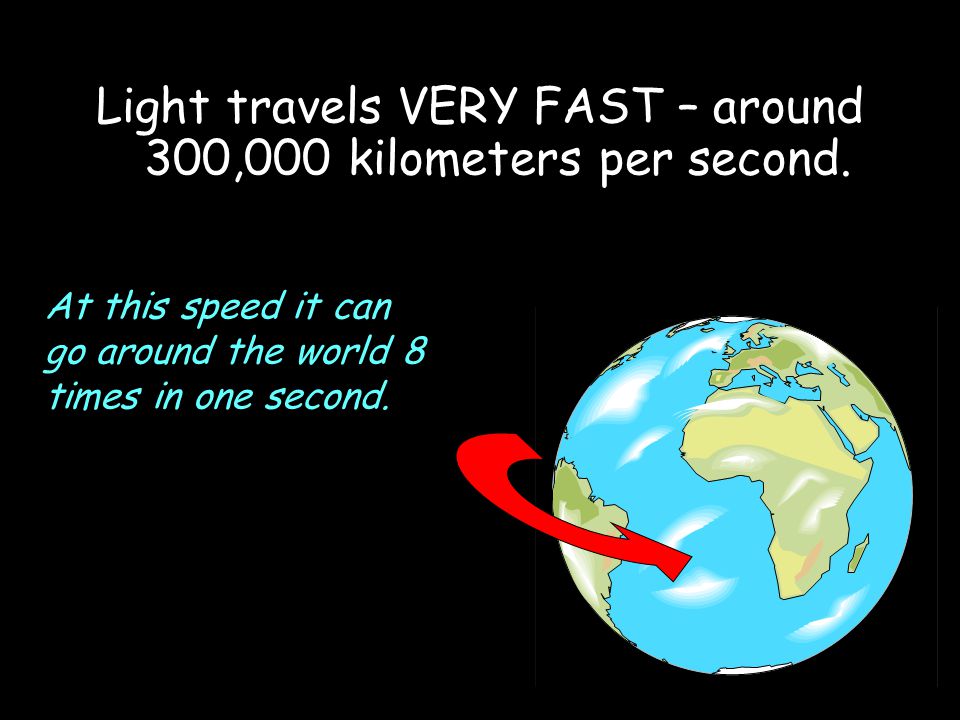 Light travels VERY FAST – around 300,000 kilometers per second.

At this speed it can go around the world 8 times in one second.